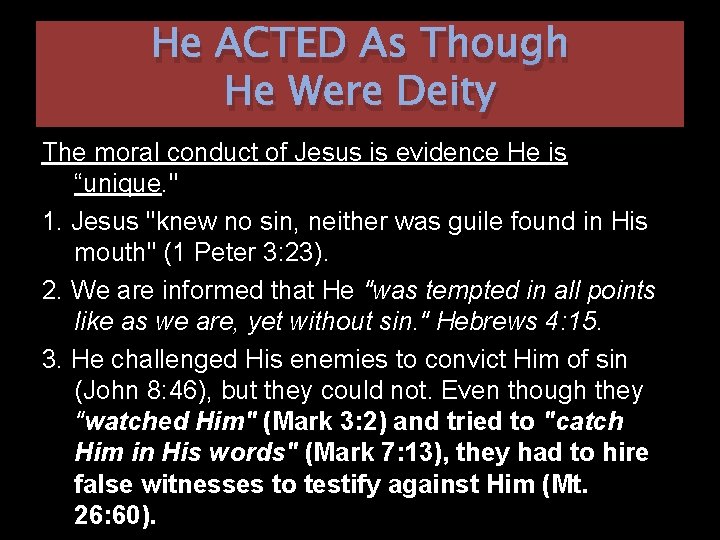 He ACTED As Though
He Were Deity

The moral conduct of Jesus is evidence He is “unique."

1. Jesus "knew no sin, neither was guile found in His mouth" (1 Peter 3:23).

2. We are informed that He "was tempted in all points like as we are, yet without sin." Hebrews 4:15.

3. He challenged His enemies to convict Him of sin (John 8:46), but they could not. Even though they "watched Him" (Mark 3:2) and tried to "catch Him in His words" (Mark 7:13), they had to hire false witnesses to testify against Him (Mt. 26:60).